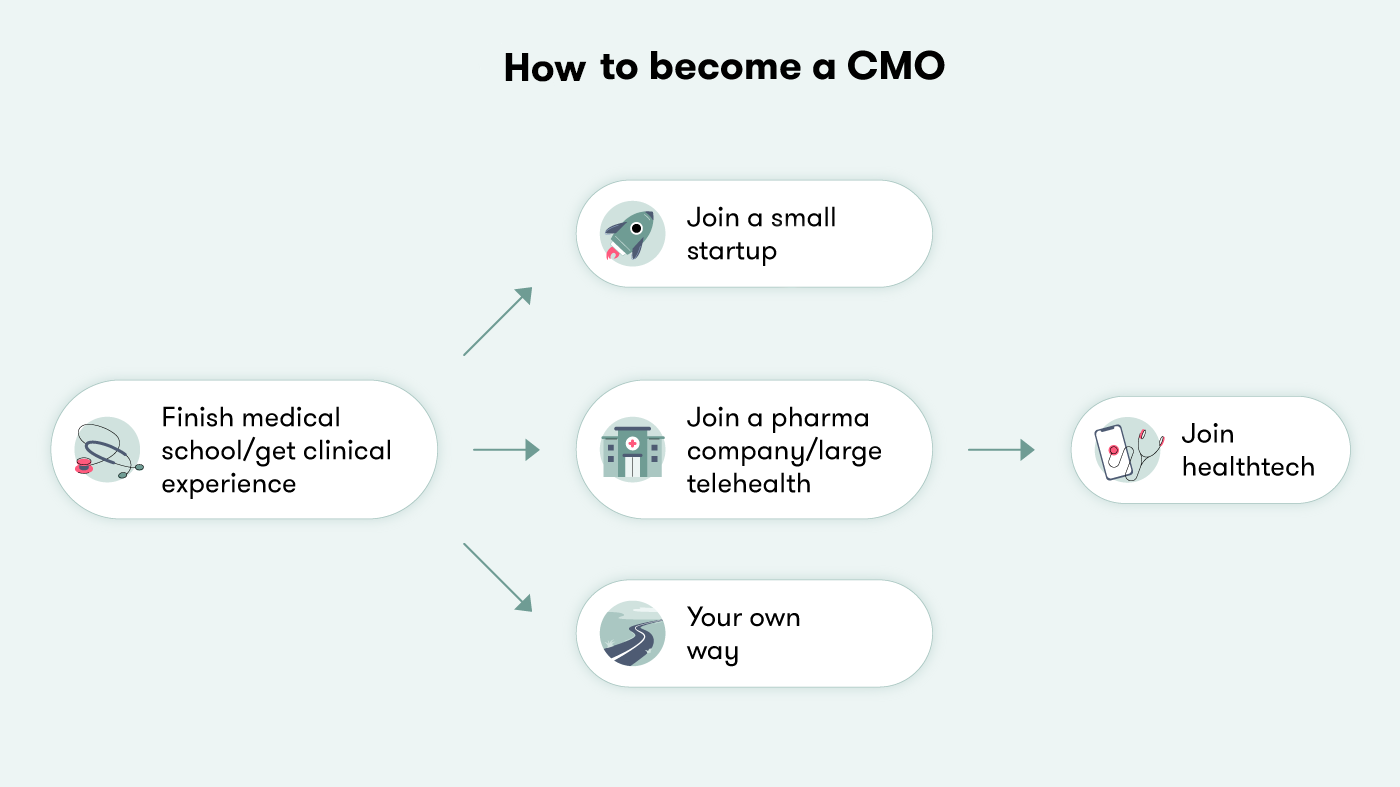 How to become a CMO

Finish medical school/get clinical experience

Join a small startup

Join a pharma company/large telehealth

Your own way

Join healthtech